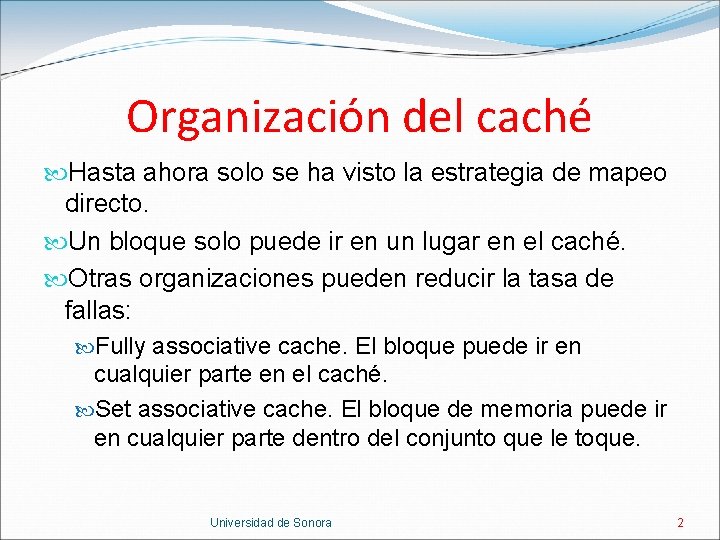 Organización del caché

Hasta ahora solo se ha visto la estrategia de mapeo directo.

Un bloque solo puede ir en un lugar en el caché.

Otras organizaciones pueden reducir la tasa de fallas:

Fully associative cache. El bloque puede ir en cualquier parte en el caché.

Set associative cache. El bloque de memoria puede ir en cualquier parte dentro del conjunto que le toque.

Universidad de Sonora

2